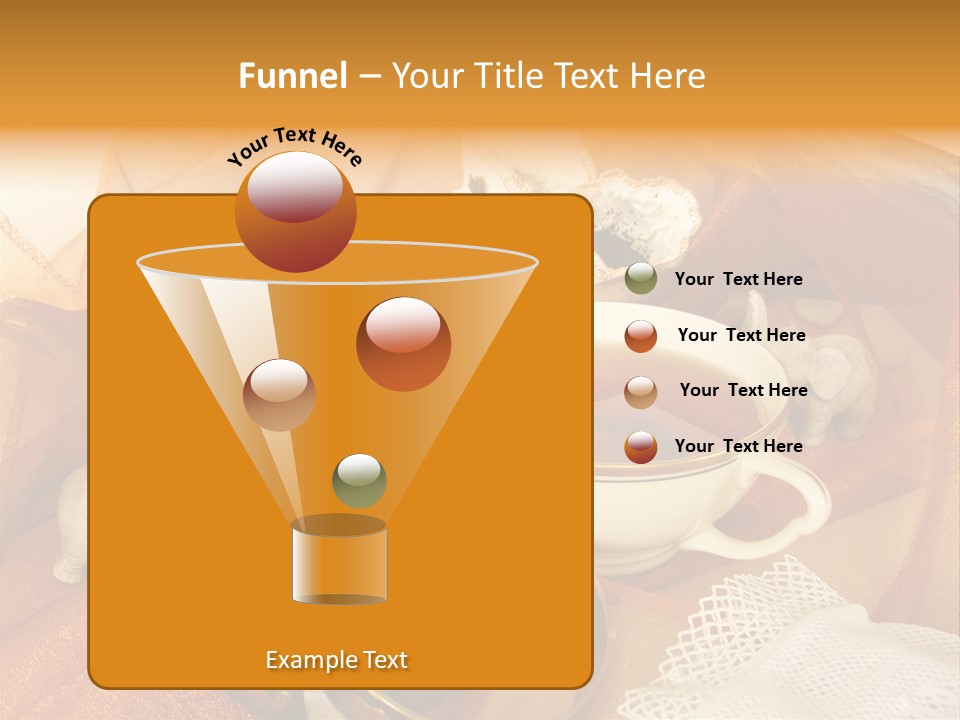 Funnel – Your Title Text Here

Your Text Here

Your Text Here

Your Text Here

Your Text Here

Your Text Here

Example Text